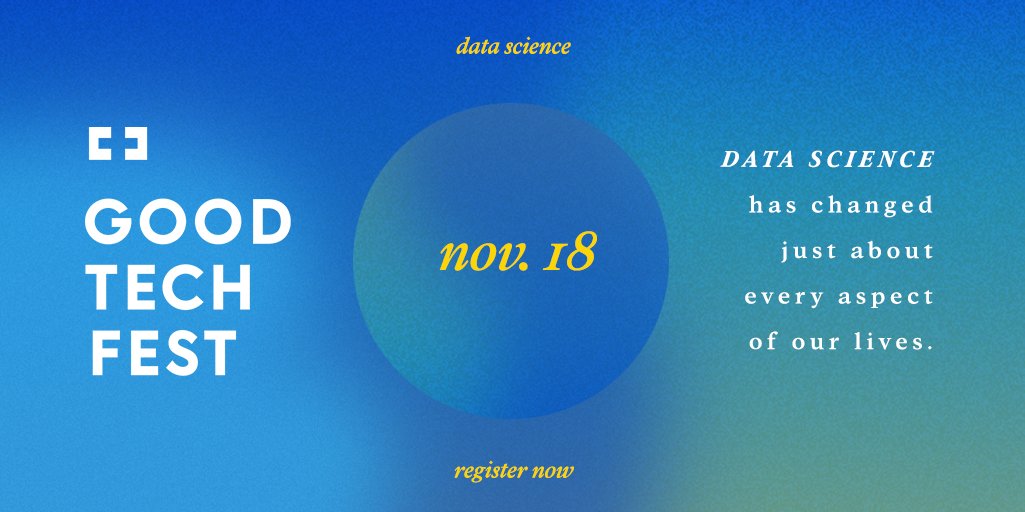 data science

GOOD
TECH
FEST

nov. 18

DATA SCIENCE has changed just about every aspect of our lives.

register now